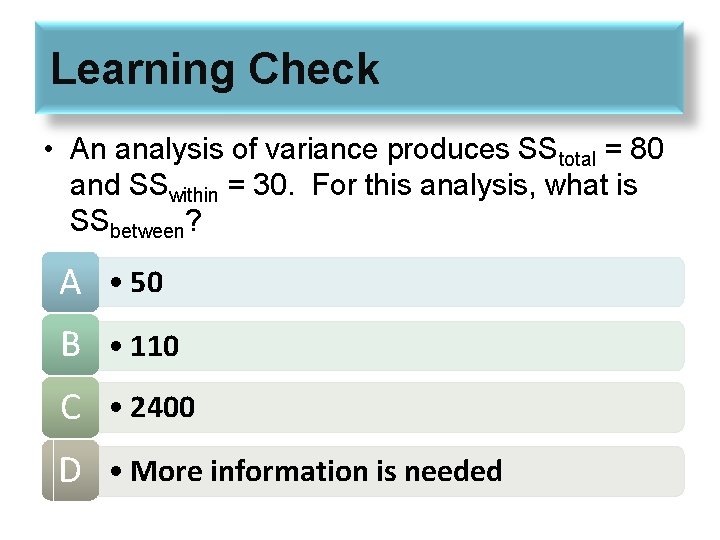 Learning Check

• An analysis of variance produces $SS_{total} = 80$ and $SS_{within} = 30$. For this analysis, what is $SS_{between}$?

A • 50

B • 110

C • 2400

D • More information is needed